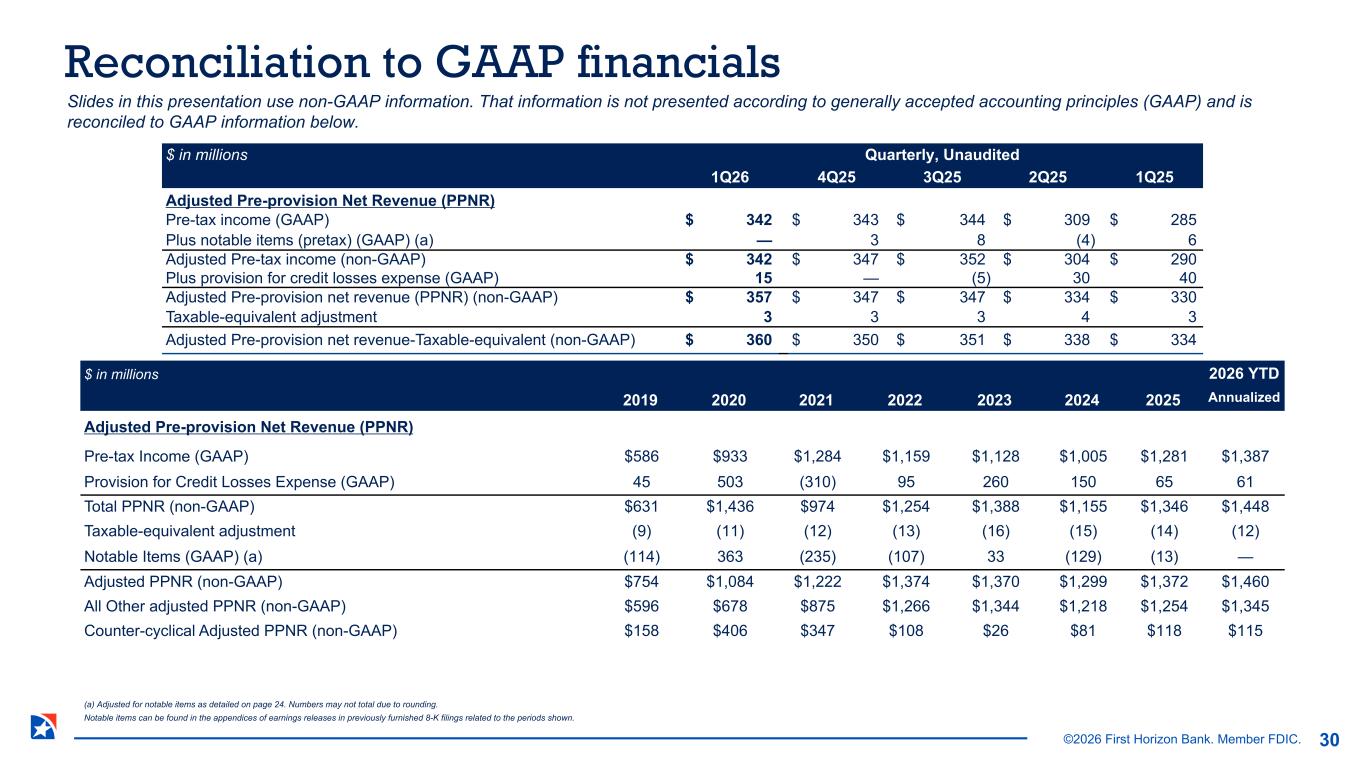 Reconciliation to GAAP financials

Slides in this presentation use non-GAAP information. That information is not presented according to generally accepted accounting principles (GAAP) and is reconciled to GAAP information below.

| $ in millions | Quarterly, Unaudited | | | | |
|---|---|---|---|---|---|
| | 1Q26 | 4Q25 | 3Q25 | 2Q25 | 1Q25 |
| Adjusted Pre-provision Net Revenue (PPNR) | | | | | |
| Pre-tax income (GAAP) | $ 342 | $ 343 | $ 344 | $ 309 | $ 285 |
| Plus notable items (pretax) (GAAP) (a) | — | 3 | 8 | (4) | 6 |
| Adjusted Pre-tax income (non-GAAP) | $ 342 | $ 347 | $ 352 | $ 304 | $ 290 |
| Plus provision for credit losses expense (GAAP) | 15 | — | (5) | 30 | 40 |
| Adjusted Pre-provision net revenue (PPNR) (non-GAAP) | $ 357 | $ 347 | $ 347 | $ 334 | $ 330 |
| Taxable-equivalent adjustment | 3 | 3 | 3 | 4 | 3 |
| Adjusted Pre-provision net revenue-Taxable-equivalent (non-GAAP) | $ 360 | $ 350 | $ 351 | $ 338 | $ 334 |

| $ in millions | 2019 | 2020 | 2021 | 2022 | 2023 | 2024 | 2025 | 2026 YTD Annualized |
|---|---|---|---|---|---|---|---|---|
| Adjusted Pre-provision Net Revenue (PPNR) | | | | | | | | |
| Pre-tax Income (GAAP) | $586 | $933 | $1,284 | $1,159 | $1,128 | $1,005 | $1,281 | $1,387 |
| Provision for Credit Losses Expense (GAAP) | 45 | 503 | (310) | 95 | 260 | 150 | 65 | 61 |
| Total PPNR (non-GAAP) | $631 | $1,436 | $974 | $1,254 | $1,388 | $1,155 | $1,346 | $1,448 |
| Taxable-equivalent adjustment | (9) | (11) | (12) | (13) | (16) | (15) | (14) | (12) |
| Notable Items (GAAP) (a) | (114) | 363 | (235) | (107) | 33 | (129) | (13) | — |
| Adjusted PPNR (non-GAAP) | $754 | $1,084 | $1,222 | $1,374 | $1,370 | $1,299 | $1,372 | $1,460 |
| All Other adjusted PPNR (non-GAAP) | $596 | $678 | $875 | $1,266 | $1,344 | $1,218 | $1,254 | $1,345 |
| Counter-cyclical Adjusted PPNR (non-GAAP) | $158 | $406 | $347 | $108 | $26 | $81 | $118 | $115 |

(a) Adjusted for notable items as detailed on page 24. Numbers may not total due to rounding.
Notable items can be found in the appendices of earnings releases in previously furnished 8-K filings related to the periods shown.

©2026 First Horizon Bank. Member FDIC. 30